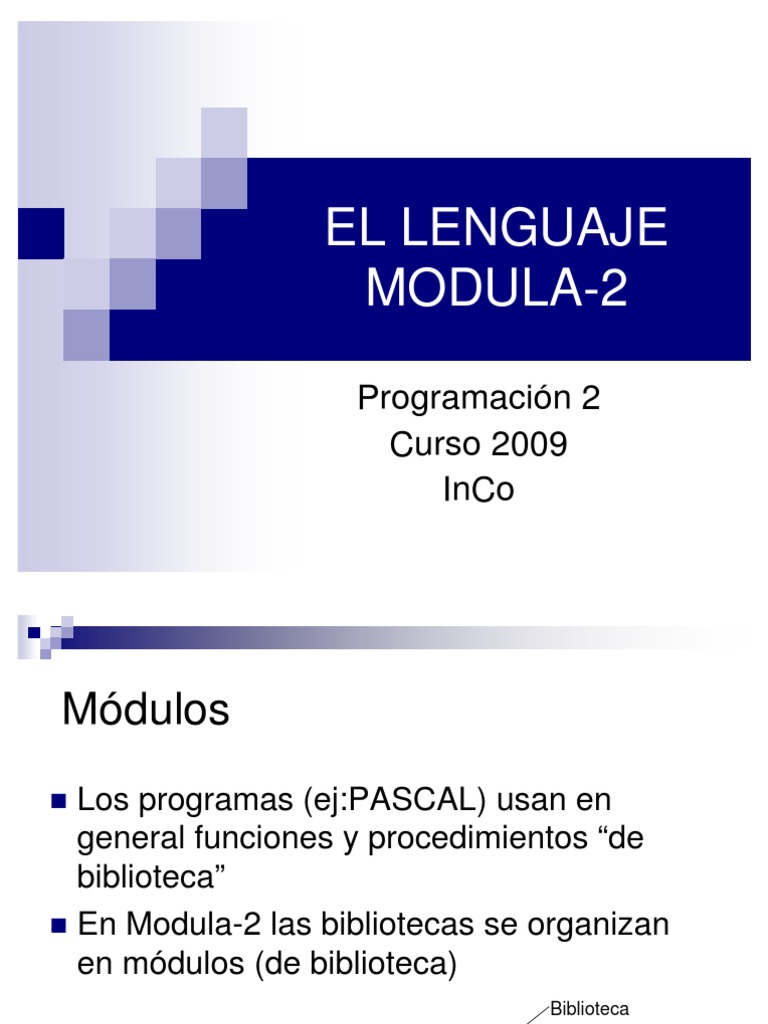 EL LENGUAJE MODULA-2

Programación 2
Curso 2009
InCo

Módulos

Los programas (ej:PASCAL) usan en general funciones y procedimientos “de biblioteca”

En Modula-2 las bibliotecas se organizan en módulos (de biblioteca)

Biblioteca